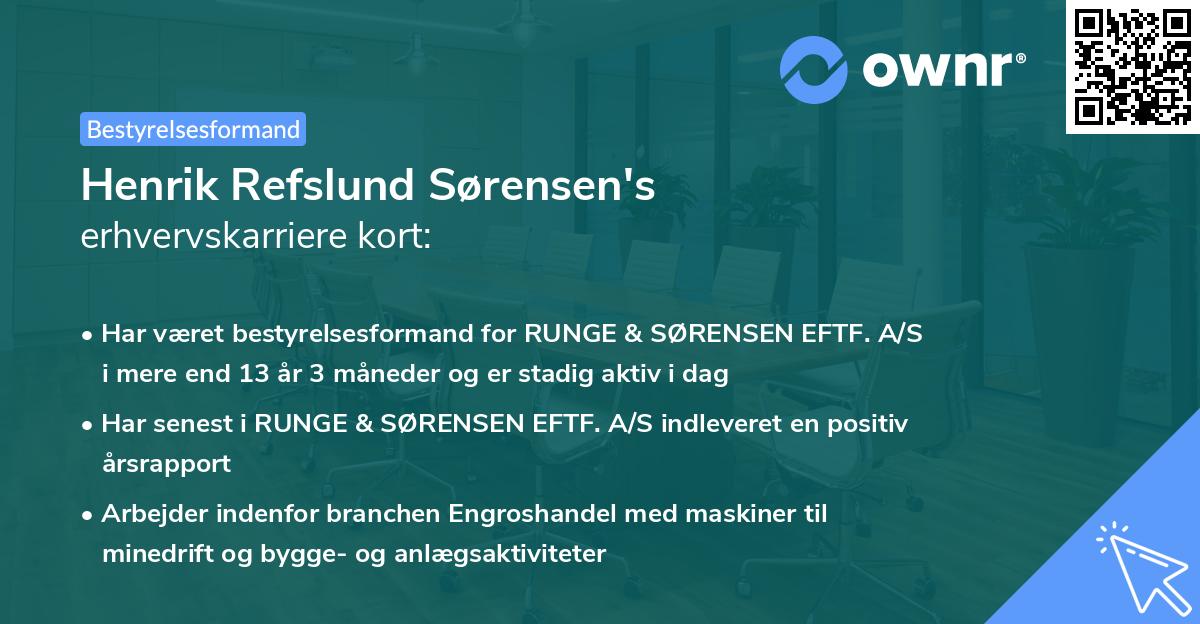 ownr®

Bestyrelsesformand

Henrik Refslund Sørensen's
erhvervskarriere kort:

• Har været bestyrelsesformand for RUNGE & SØRENSEN EFTF. A/S i mere end 13 år 3 måneder og er stadig aktiv i dag

• Har senest i RUNGE & SØRENSEN EFTF. A/S indleveret en positiv årsrapport

• Arbejder indenfor branchen Engroshandel med maskiner til minedrift og bygge- og anlægsaktiviteter